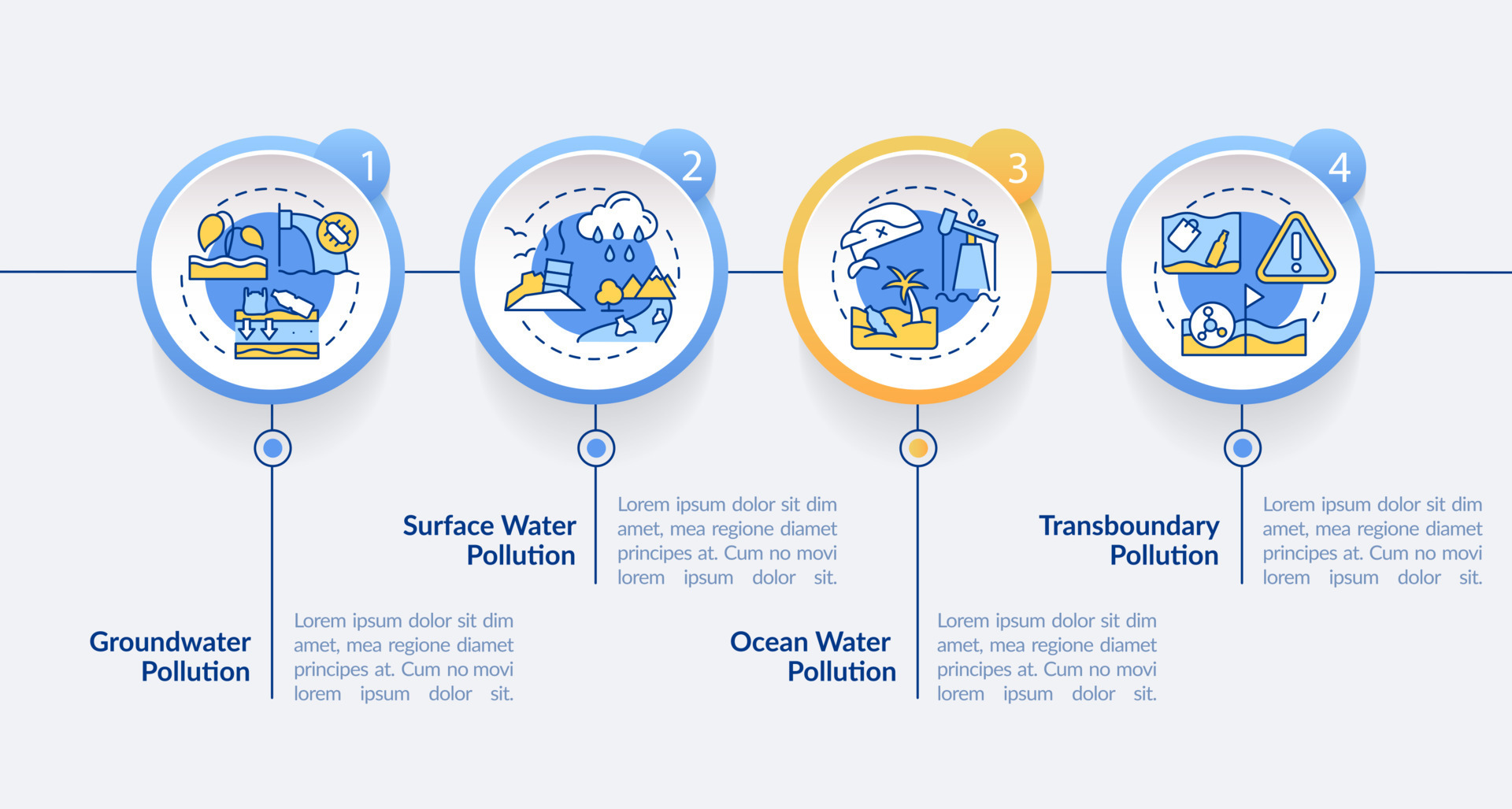 1

2

3

4

Groundwater Pollution

Lorem ipsum dolor sit dim amet, mea regione diamet principes at. Cum no movi lorem ipsum dolor sit.

Surface Water Pollution

Lorem ipsum dolor sit dim amet, mea regione diamet principes at. Cum no movi lorem ipsum dolor sit.

Ocean Water Pollution

Lorem ipsum dolor sit dim amet, mea regione diamet principes at. Cum no movi lorem ipsum dolor sit.

Transboundary Pollution

Lorem ipsum dolor sit dim amet, mea regione diamet principes at. Cum no movi lorem ipsum dolor sit.